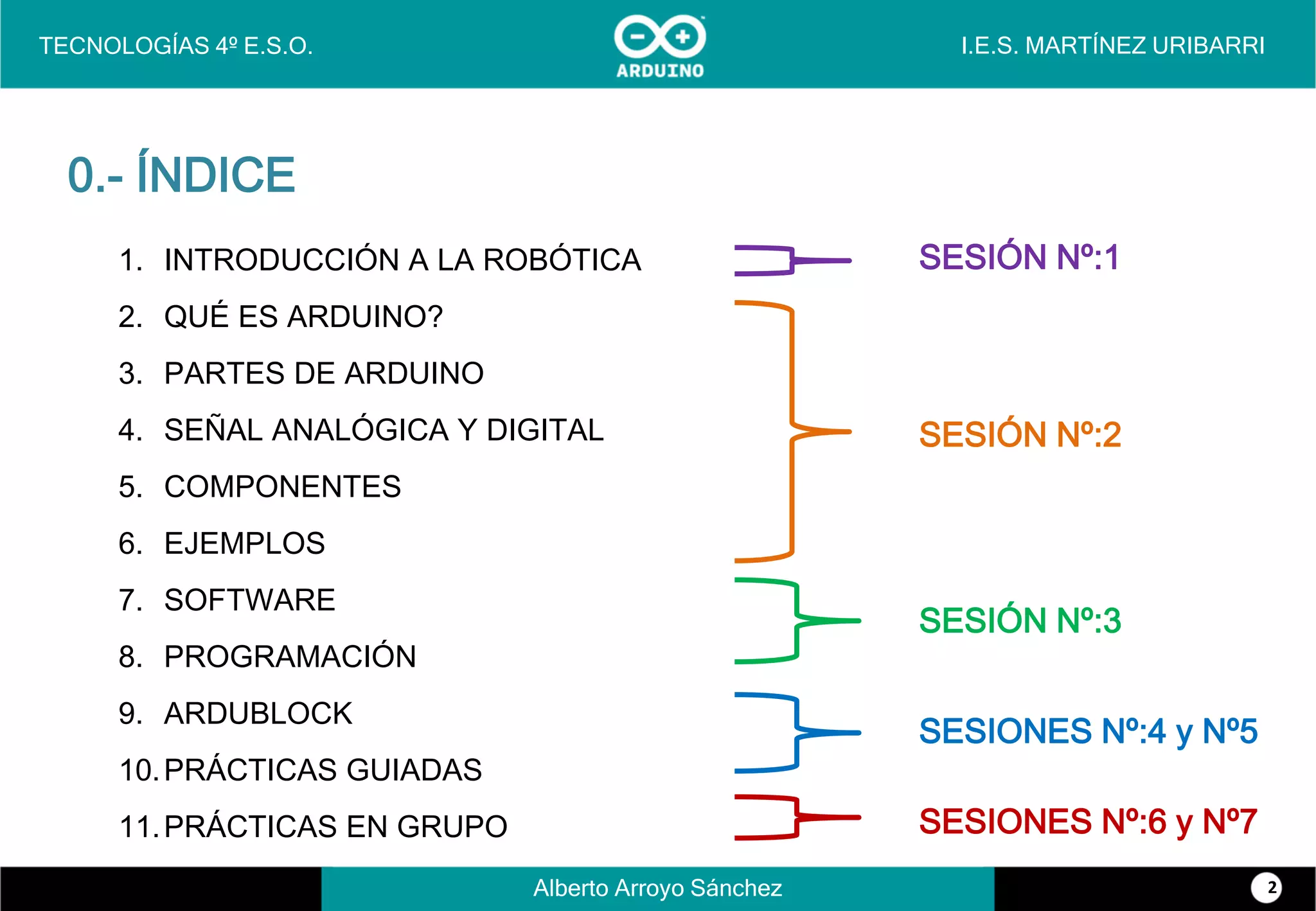 TECNOLOGÍAS 4º E.S.O.

ARDUINO

I.E.S. MARTÍNEZ URIBARRI

0.- ÍNDICE

1. INTRODUCCIÓN A LA ROBÓTICA
2. QUÉ ES ARDUINO?
3. PARTES DE ARDUINO
4. SEÑAL ANALÓGICA Y DIGITAL
5. COMPONENTES
6. EJEMPLOS
7. SOFTWARE
8. PROGRAMACIÓN
9. ARDUBLOCK
10. PRÁCTICAS GUIADAS
11. PRÁCTICAS EN GRUPO

SESIÓN Nº:1

SESIÓN Nº:2

SESIÓN Nº:3

SESIONES Nº:4 y Nº5

SESIONES Nº:6 y Nº7

Alberto Arroyo Sánchez

2